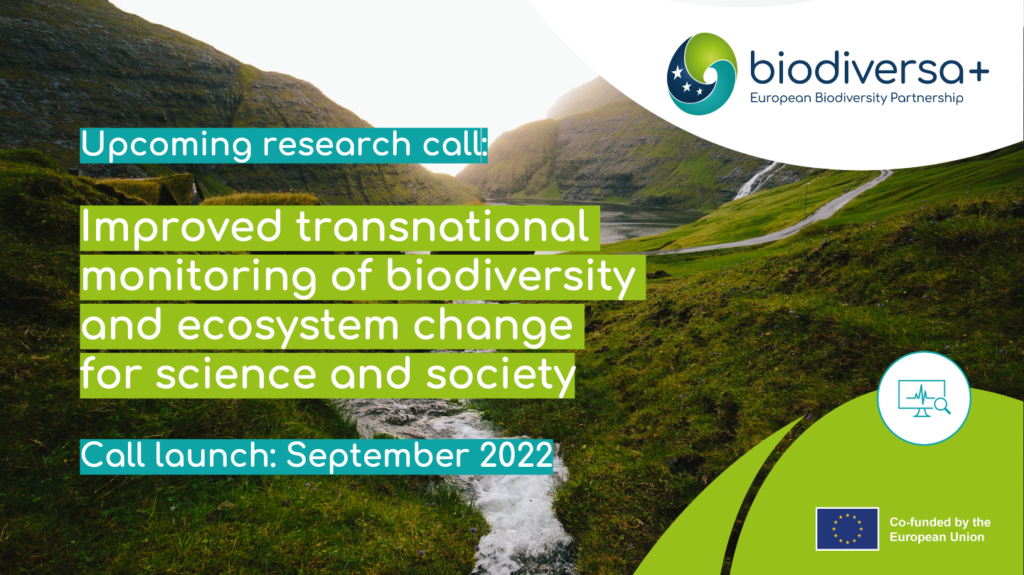 biodiversa+
European Biodiversity Partnership

Upcoming research call:

Improved transnational monitoring of biodiversity and ecosystem change for science and society

Call launch: September 2022

Co-funded by the European Union